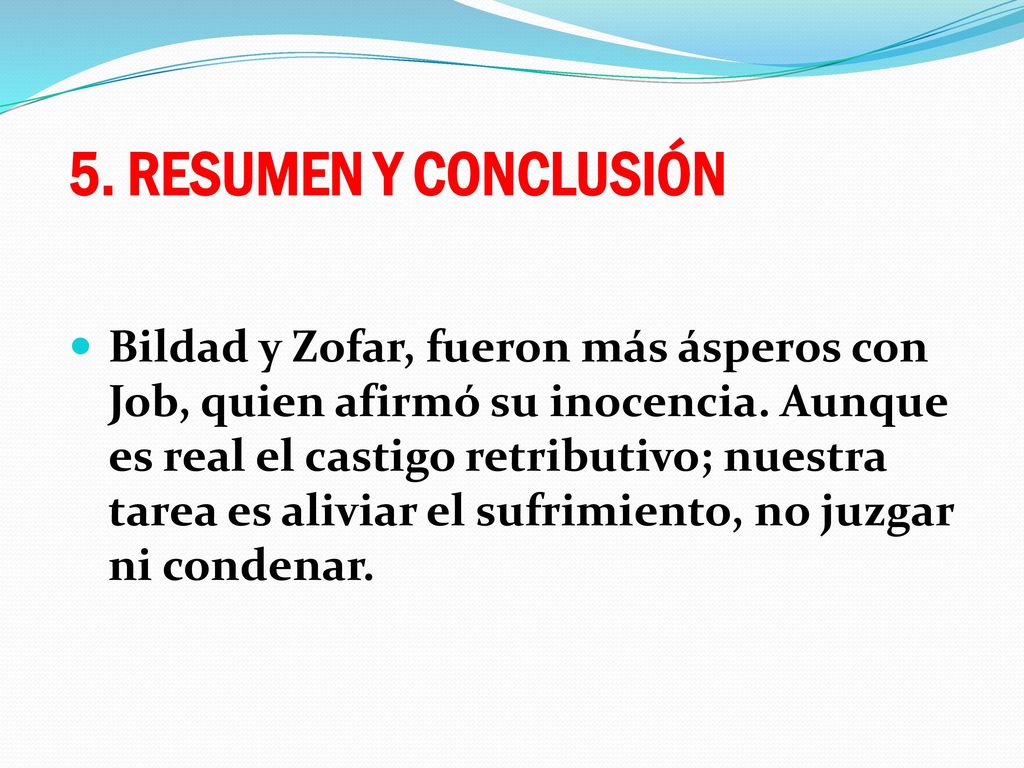 5. RESUMEN Y CONCLUSIÓN

Bildad y Zofar, fueron más ásperos con Job, quien afirmó su inocencia. Aunque es real el castigo retributivo; nuestra tarea es aliviar el sufrimiento, no juzgar ni condenar.